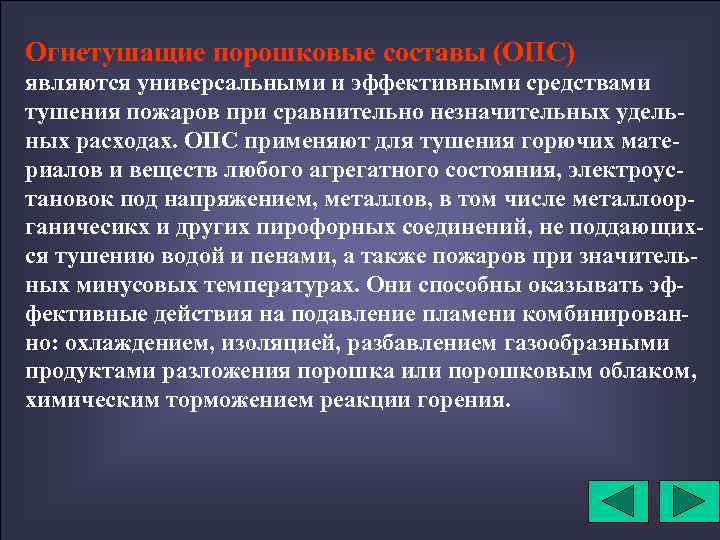 Огнетушащие порошковые составы (ОПС) являются универсальными и эффективными средствами тушения пожаров при сравнительно незначительных удельных расходах. ОПС применяют для тушения горючих материалов и веществ любого агрегатного состояния, электроустановок под напряжением, металлов, в том числе металлоорганичесикх и других пирофорных соединений, не поддающихся тушению водой и пенами, а также пожаров при значительных минусовых температурах. Они способны оказывать эффективные действия на подавление пламени комбинированно: охлаждением, изоляцией, разбавлением газообразными продуктами разложения порошка или порошковым облаком, химическим торможением реакции горения.